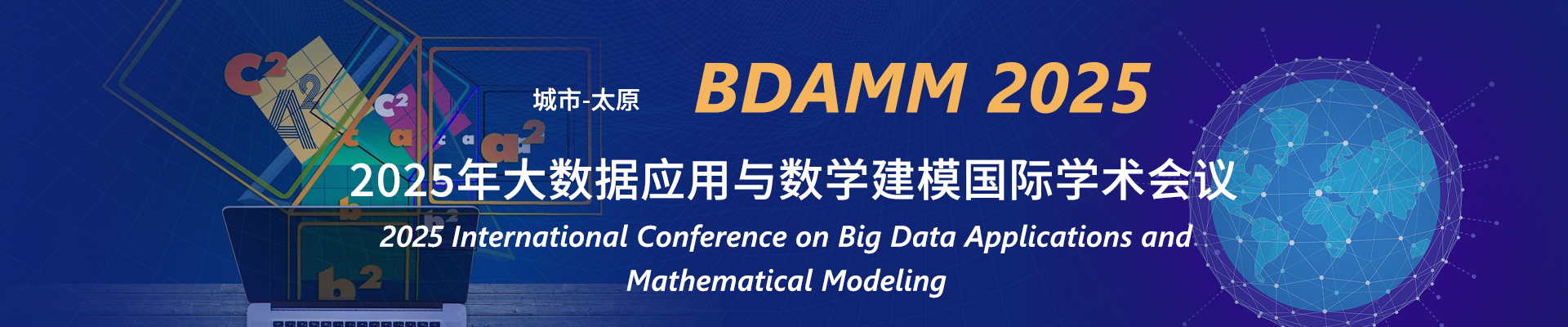 城市-太原

BDAMM 2025

2025年大数据应用与数学建模国际学术会议

2025 International Conference on Big Data Applications and Mathematical Modeling